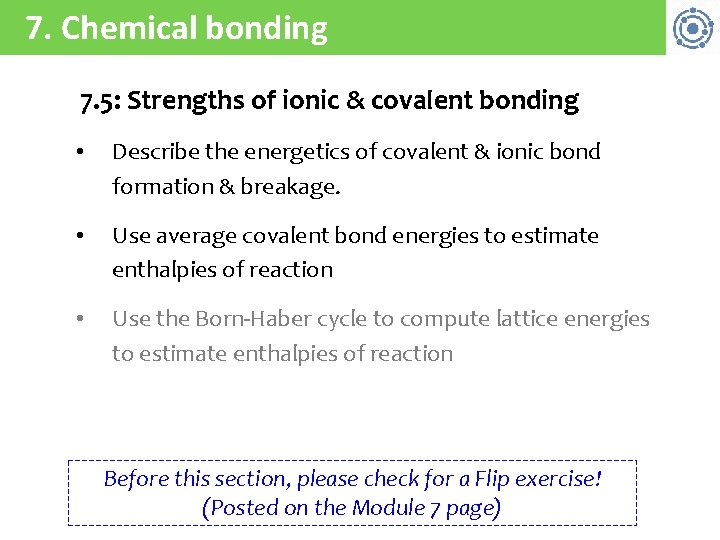 7. Chemical bonding

7.5: Strengths of ionic & covalent bonding

• Describe the energetics of covalent & ionic bond formation & breakage.

• Use average covalent bond energies to estimate enthalpies of reaction

• Use the Born-Haber cycle to compute lattice energies to estimate enthalpies of reaction

Before this section, please check for a Flip exercise!
(Posted on the Module 7 page)